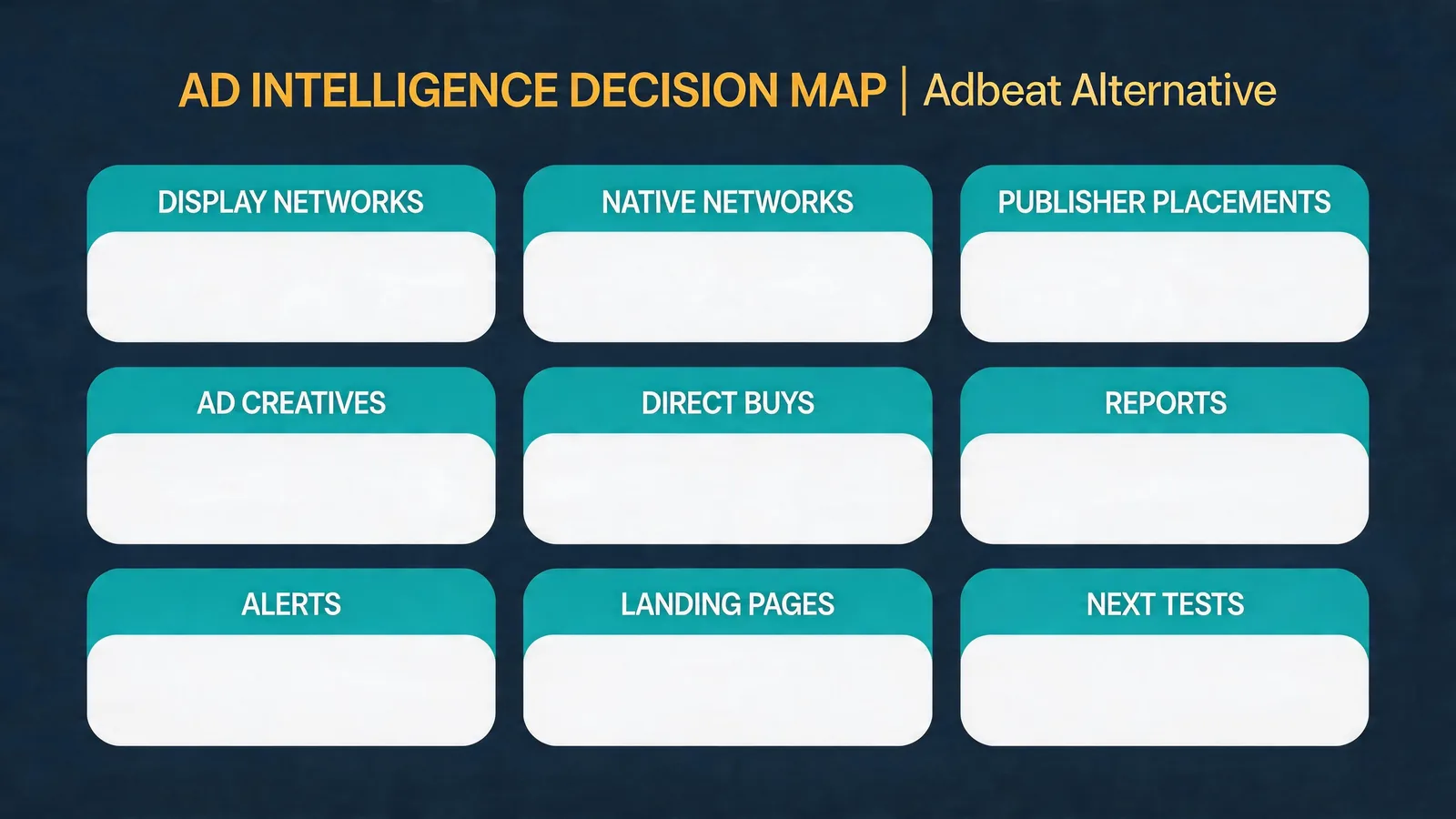 AD INTELLIGENCE DECISION MAP | Adbeat Alternative

DISPLAY NETWORKS

NATIVE NETWORKS

PUBLISHER PLACEMENTS

AD CREATIVES

DIRECT BUYS

REPORTS

ALERTS

LANDING PAGES

NEXT TESTS